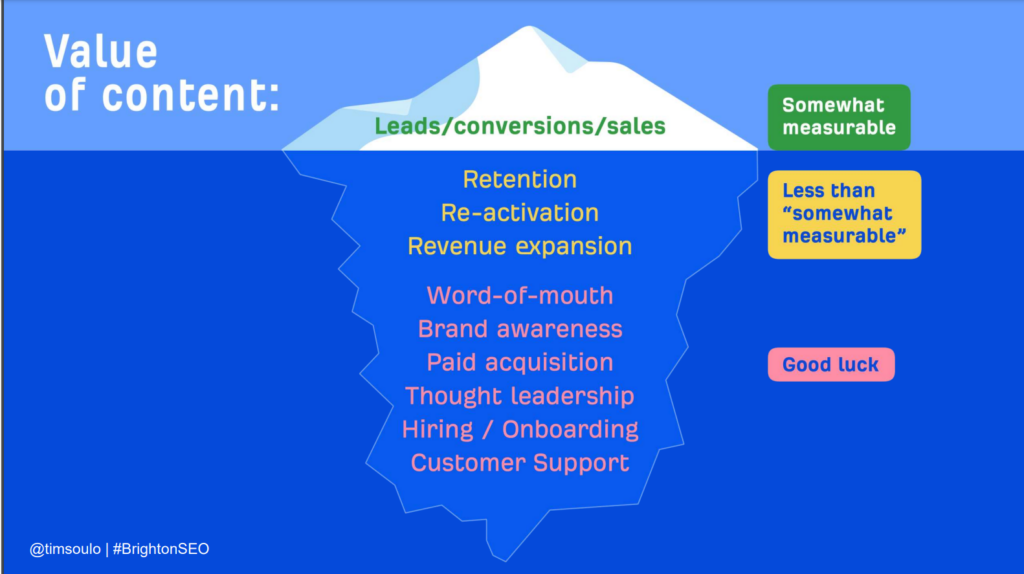 Value of content:

Leads/conversions/sales

Somewhat measurable

Retention
Re-activation
Revenue expansion

Less than "somewhat measurable"

Word-of-mouth
Brand awareness
Paid acquisition
Thought leadership
Hiring / Onboarding
Customer Support

Good luck

@timsoulo | #BrightonSEO